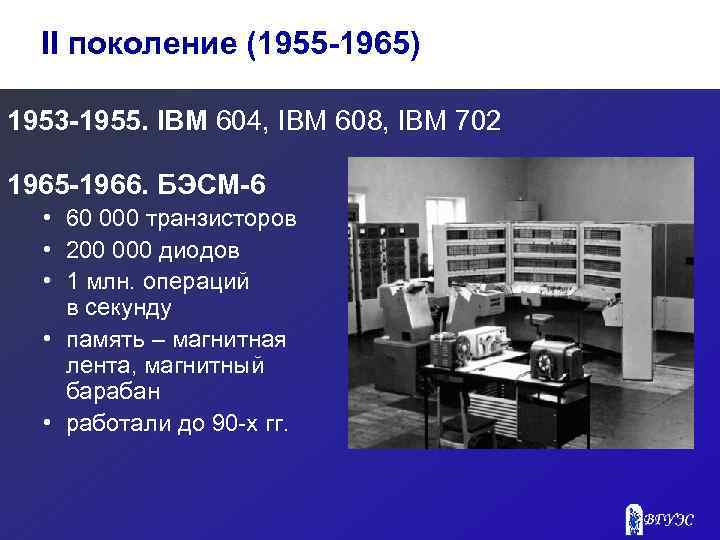 II поколение (1955-1965)

1953-1955. IBM 604, IBM 608, IBM 702

1965-1966. БЭСМ-6

• 60 000 транзисторов
• 200 000 диодов
• 1 млн. операций в секунду
• память – магнитная лента, магнитный барабан
• работали до 90-х гг.

ВГУЭС